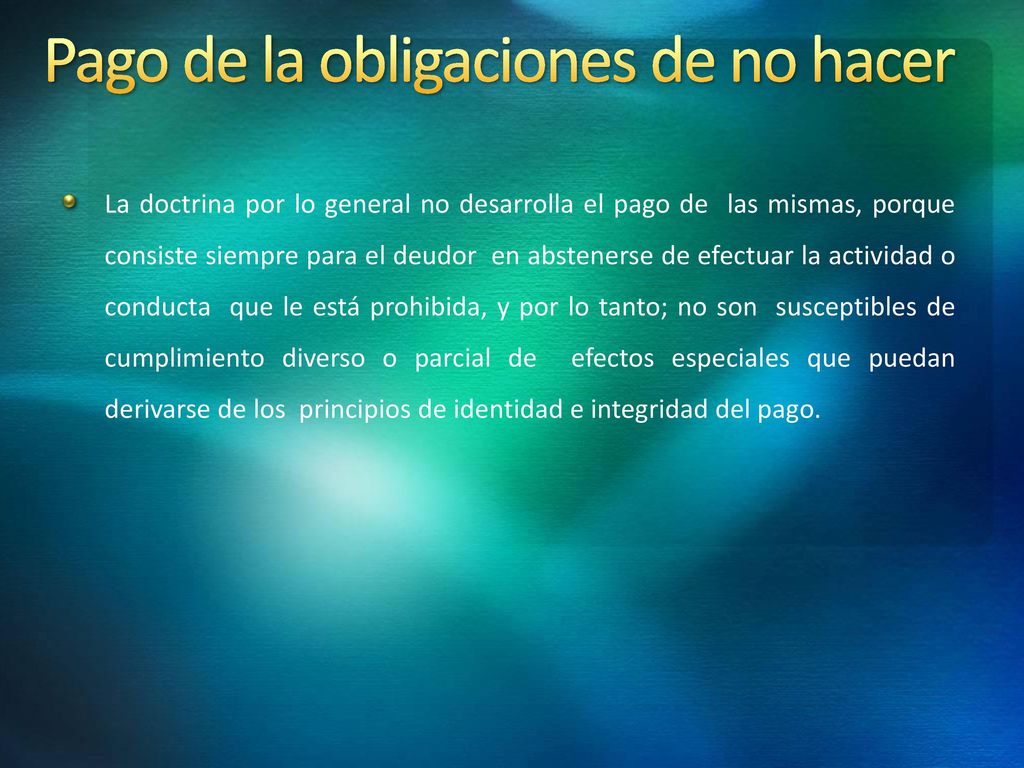 Pago de la obligaciones de no hacer

La doctrina por lo general no desarrolla el pago de las mismas, porque consiste siempre para el deudor en abstenerse de efectuar la actividad o conducta que le está prohibida, y por lo tanto; no son susceptibles de cumplimiento diverso o parcial de efectos especiales que puedan derivarse de los principios de identidad e integridad del pago.